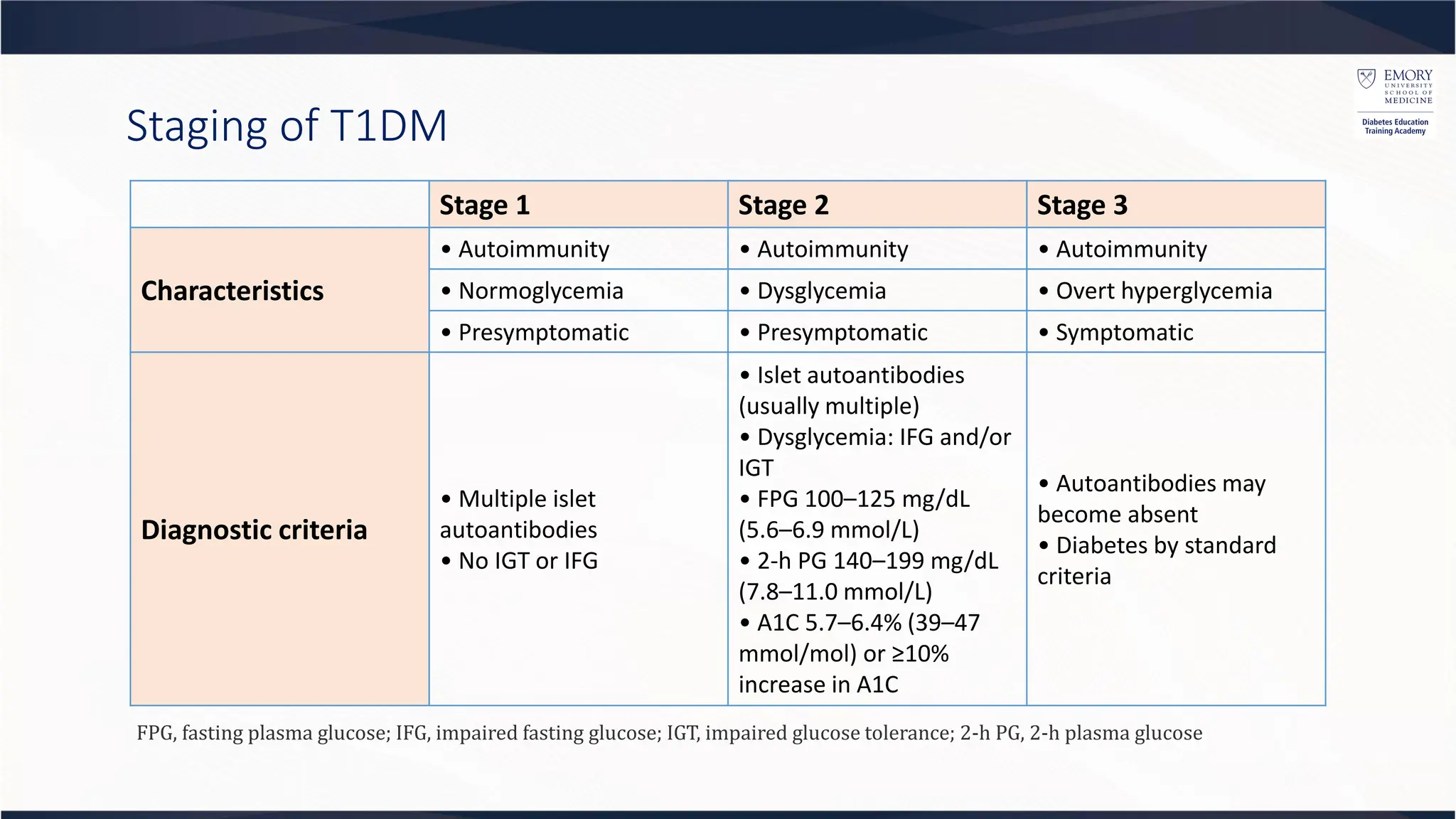 EMORY UNIVERSITY SCHOOL OF MEDICINE
Diabetes Education Training Academy

Staging of T1DM

| | Stage 1 | Stage 2 | Stage 3 |
|---|---|---|---|
| Characteristics | • Autoimmunity | • Autoimmunity | • Autoimmunity |
| | • Normoglycemia | • Dysglycemia | • Overt hyperglycemia |
| | • Presymptomatic | • Presymptomatic | • Symptomatic |
| Diagnostic criteria | • Multiple islet autoantibodies • No IGT or IFG | • Islet autoantibodies (usually multiple) • Dysglycemia: IFG and/or IGT • FPG 100–125 mg/dL (5.6–6.9 mmol/L) • 2-h PG 140–199 mg/dL (7.8–11.0 mmol/L) • A1C 5.7–6.4% (39–47 mmol/mol) or ≥10% increase in A1C | • Autoantibodies may become absent • Diabetes by standard criteria |

FPG, fasting plasma glucose; IFG, impaired fasting glucose; IGT, impaired glucose tolerance; 2-h PG, 2-h plasma glucose